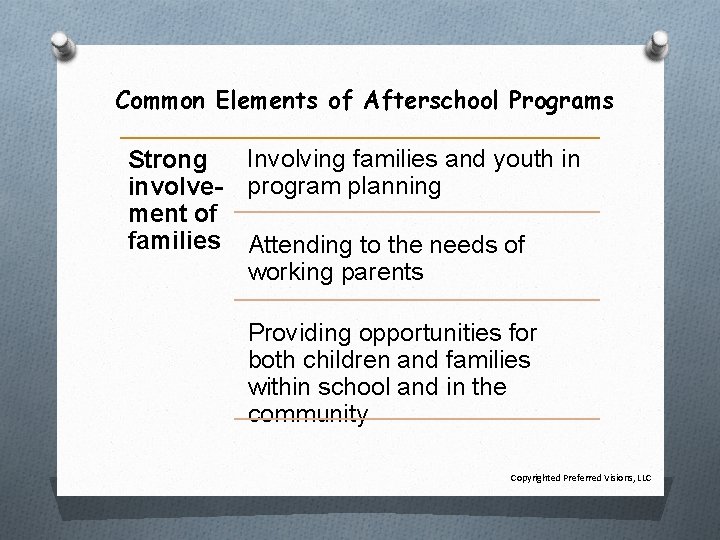 Common Elements of Afterschool Programs

| Strong involvement of families | Involving families and youth in program planning |
|---|---|
| | Attending to the needs of working parents |
| | Providing opportunities for both children and families within school and in the community |

Copyrighted Preferred Visions, LLC